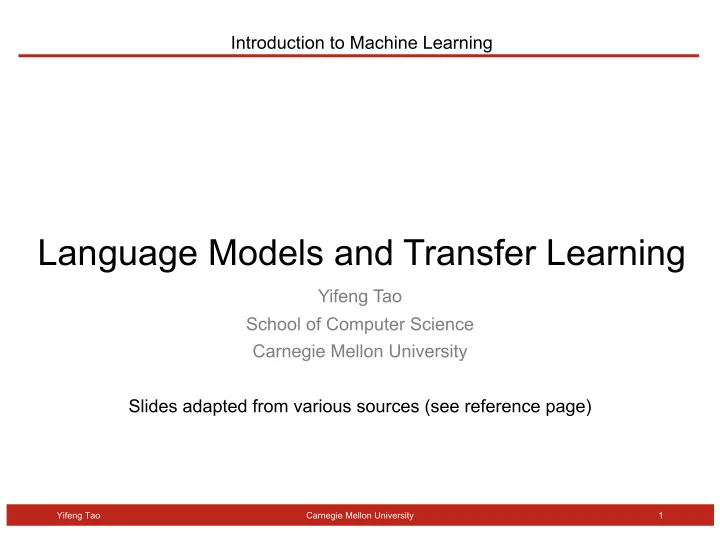 Introduction to Machine Learning

Language Models and Transfer Learning

Yifeng Tao
School of Computer Science
Carnegie Mellon University

Slides adapted from various sources (see reference page)

Yifeng Tao Carnegie Mellon University 1